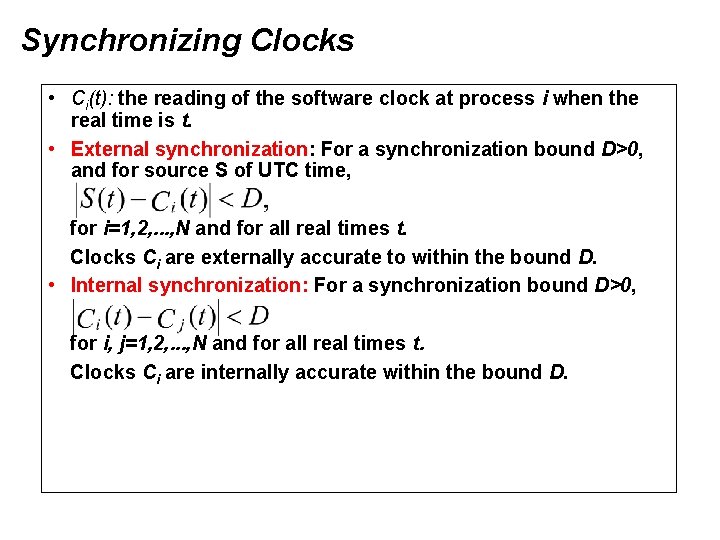 Synchronizing Clocks

• $C_i(t)$: the reading of the software clock at process $i$ when the real time is $t$.

• External synchronization: For a synchronization bound $D>0$, and for source S of UTC time,

$|S(t) - C_i(t)| < D,$

for $i=1,2,...,N$ and for all real times $t$.

Clocks $C_i$ are externally accurate to within the bound $D$.

• Internal synchronization: For a synchronization bound $D>0$,

$|C_i(t) - C_j(t)| < D$

for $i, j=1,2,...,N$ and for all real times $t$.

Clocks $C_i$ are internally accurate within the bound $D$.